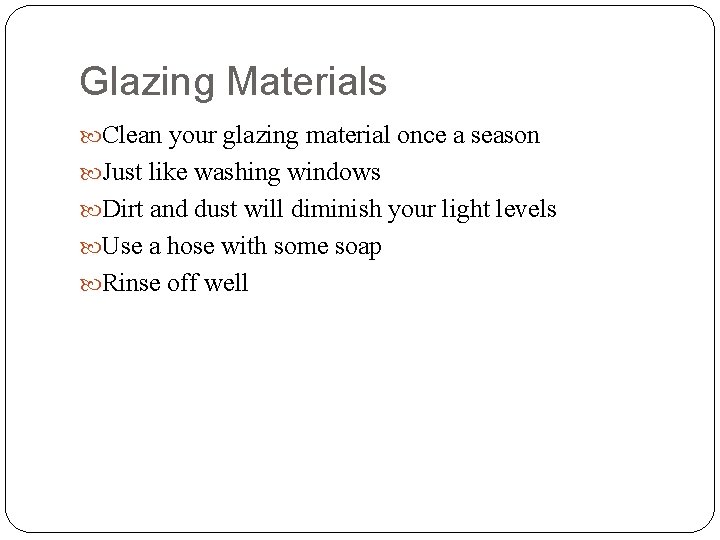 Glazing Materials

Clean your glazing material once a season
Just like washing windows
Dirt and dust will diminish your light levels
Use a hose with some soap
Rinse off well